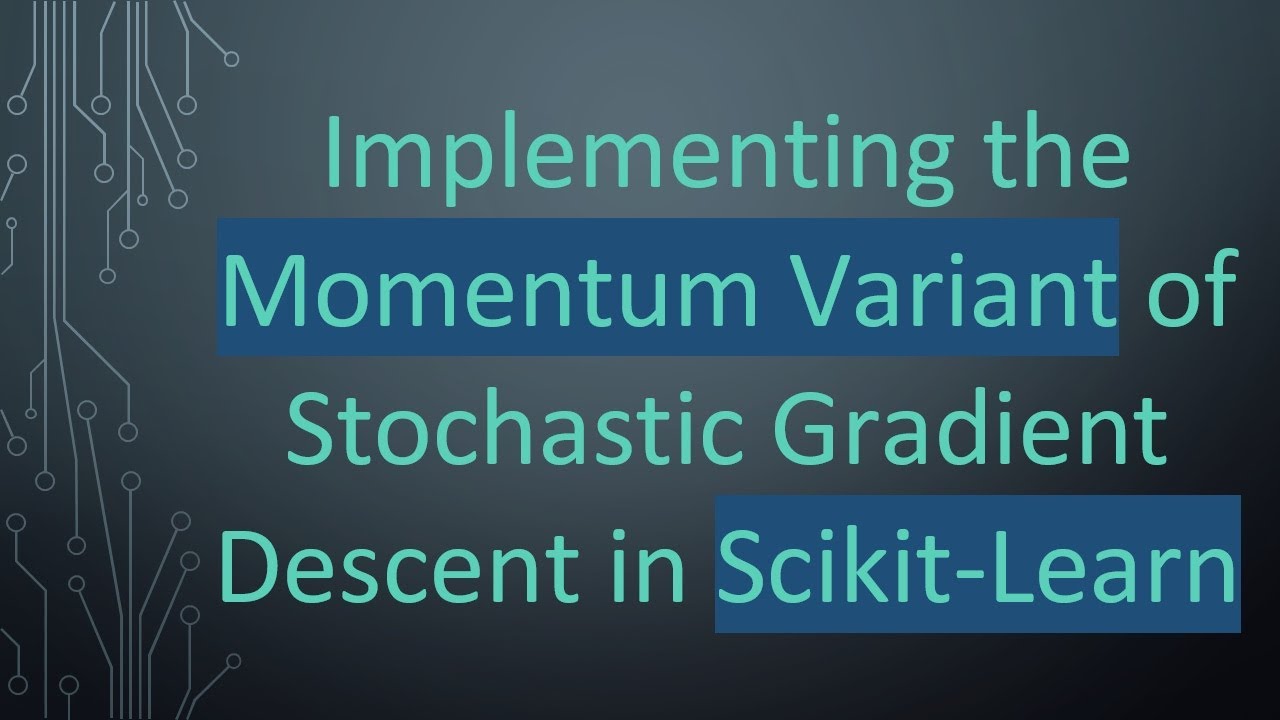 Implementing the Momentum Variant of Stochastic Gradient Descent in Scikit-Learn